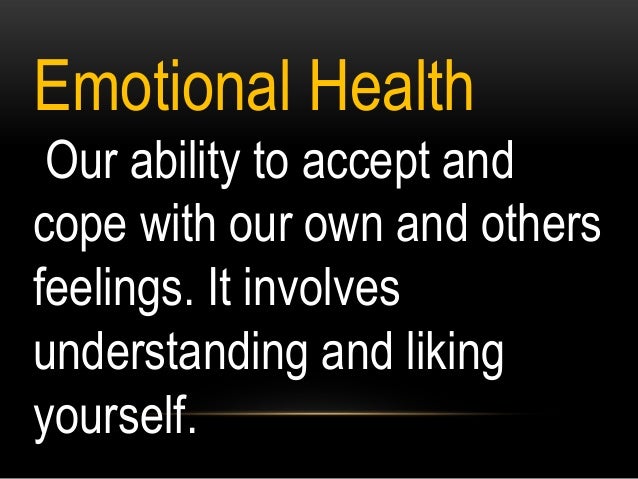 Emotional Health

Our ability to accept and cope with our own and others feelings. It involves understanding and liking yourself.